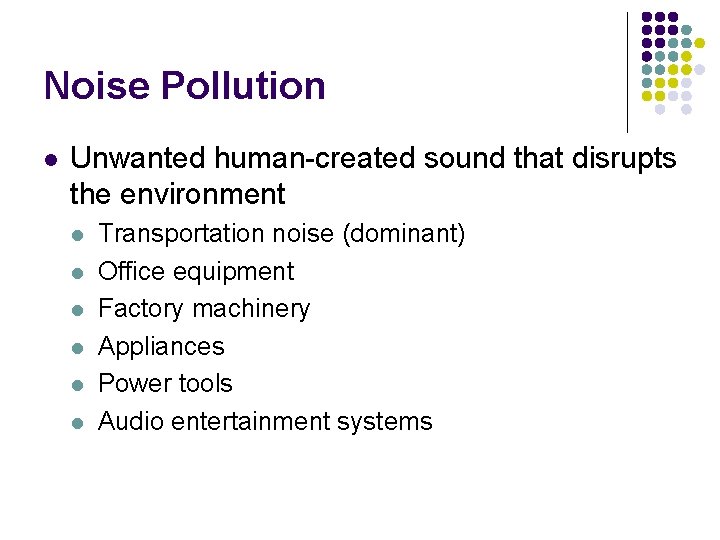 Noise Pollution

- Unwanted human-created sound that disrupts the environment
  - Transportation noise (dominant)
  - Office equipment
  - Factory machinery
  - Appliances
  - Power tools
  - Audio entertainment systems